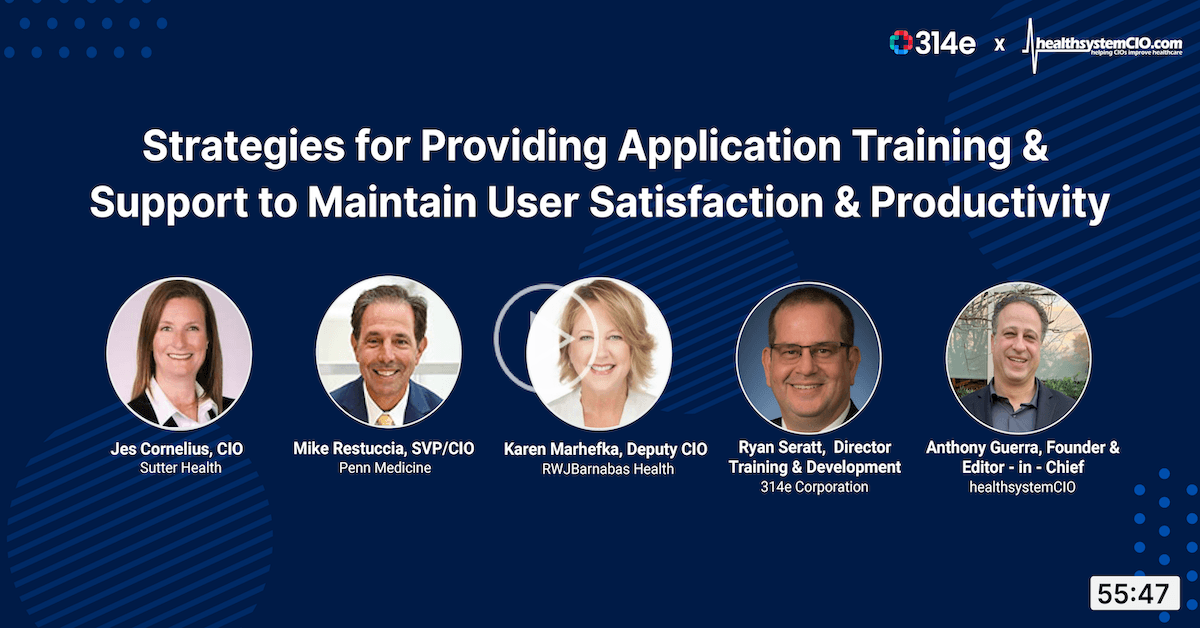 314e x healthsystemCIO.com
helping CIOs improve healthcare

Strategies for Providing Application Training & Support to Maintain User Satisfaction & Productivity

Jes Cornelius, CIO
Sutter Health

Mike Restuccia, SVP/CIO
Penn Medicine

Karen Marhefka, Deputy CIO
RWJBarnabas Health

Ryan Seratt, Director Training & Development
314e Corporation

Anthony Guerra, Founder & Editor - in - Chief
healthsystemCIO

55:47